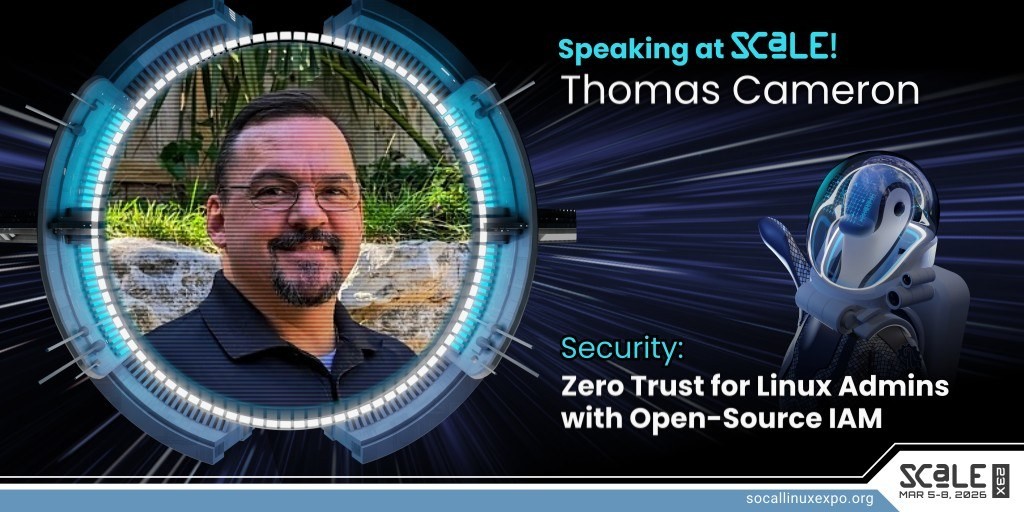 Speaking at SCaLE!
Thomas Cameron

Security:
Zero Trust for Linux Admins with Open-Source IAM

SCaLE 23X
MAR 5-8, 2026

socallinuxexpo.org